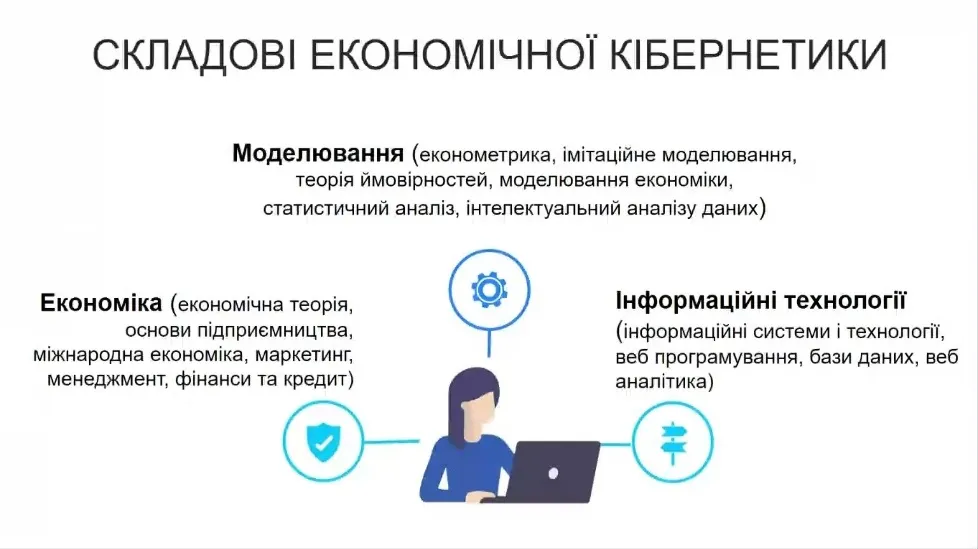 СКЛАДОВІ ЕКОНОМІЧНОЇ КІБЕРНЕТИКИ

Моделювання (економетрика, імітаційне моделювання, теорія ймовірностей, моделювання економіки, статистичний аналіз, інтелектуальний аналізу даних)

Економіка (економічна теорія, основи підприємництва, міжнародна економіка, маркетинг, менеджмент, фінанси та кредит)

Інформаційні технології (інформаційні системи і технології, веб програмування, бази даних, веб аналітика)